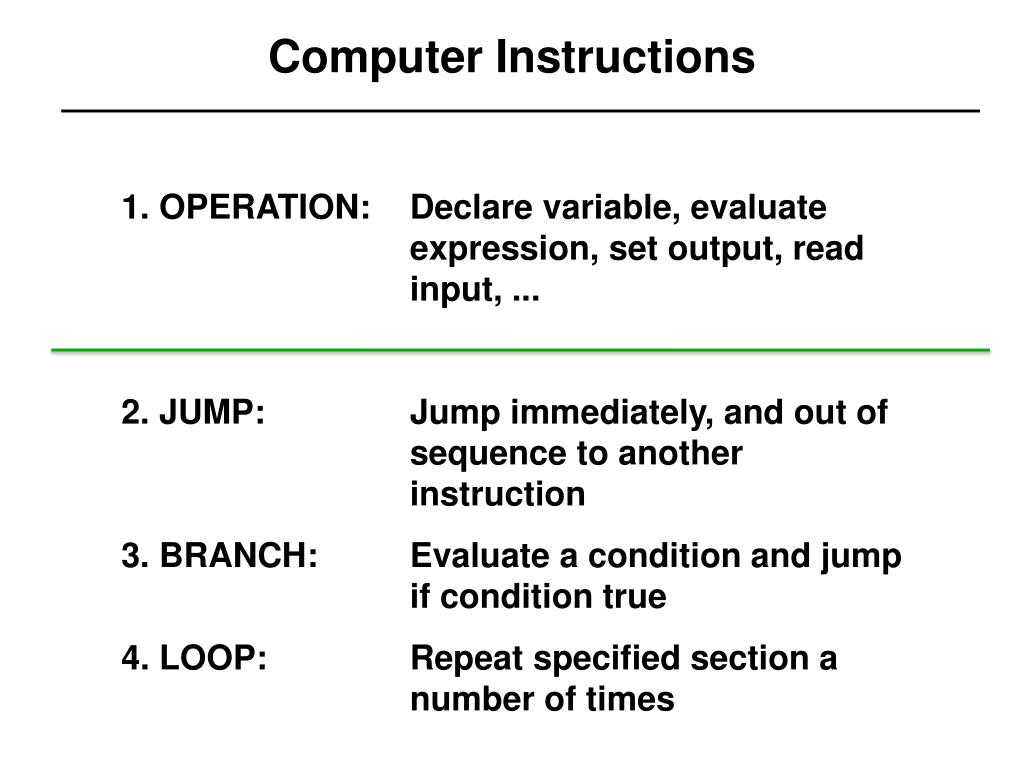 Computer Instructions

1. OPERATION: Declare variable, evaluate expression, set output, read input, ...

2. JUMP: Jump immediately, and out of sequence to another instruction

3. BRANCH: Evaluate a condition and jump if condition true

4. LOOP: Repeat specified section a number of times